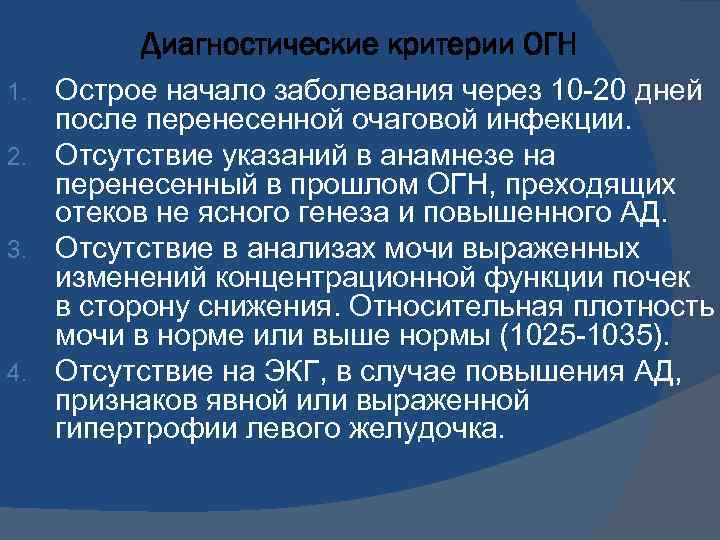 Диагностические критерии ОГН

1. Острое начало заболевания через 10-20 дней после перенесенной очаговой инфекции.
2. Отсутствие указаний в анамнезе на перенесенный в прошлом ОГН, преходящих отеков не ясного генеза и повышенного АД.
3. Отсутствие в анализах мочи выраженных изменений концентрационной функции почек в сторону снижения. Относительная плотность мочи в норме или выше нормы (1025-1035).
4. Отсутствие на ЭКГ, в случае повышения АД, признаков явной или выраженной гипертрофии левого желудочка.